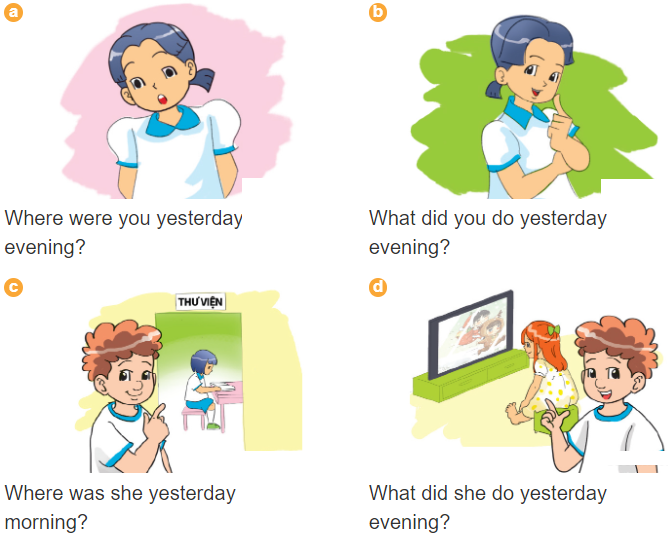 a

Where were you yesterday evening?

b

What did you do yesterday evening?

c

THƯ VIỆN

Where was she yesterday morning?

d

What did she do yesterday evening?